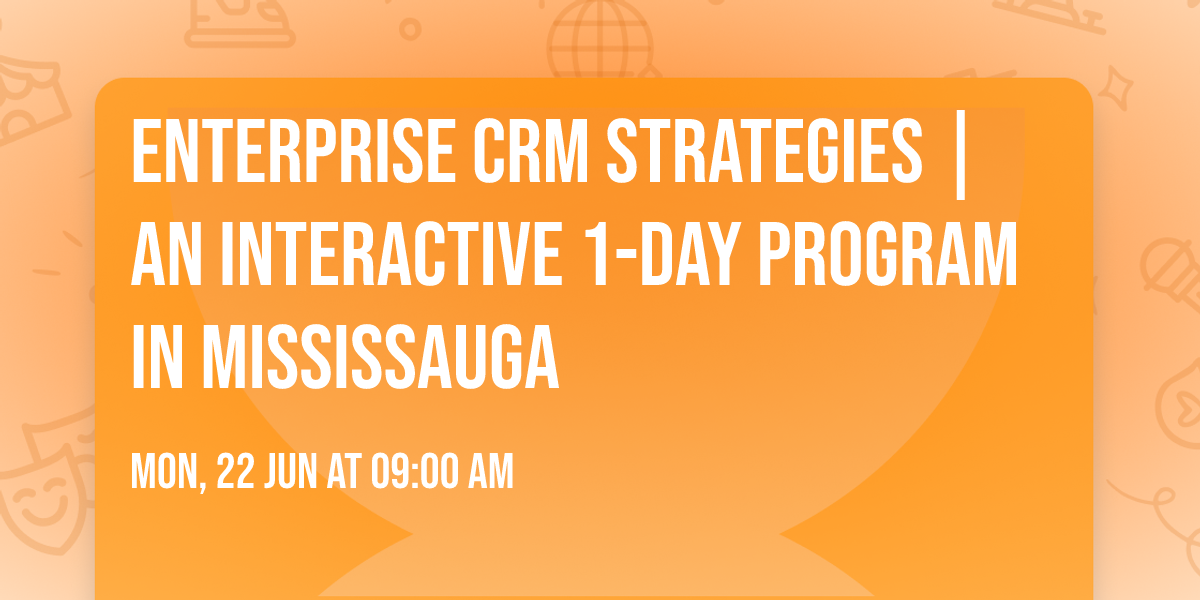 ENTERPRISE CRM STRATEGIES | AN INTERACTIVE 1-DAY PROGRAM IN MISSISSAUGA

MON, 22 JUN AT 09:00 AM